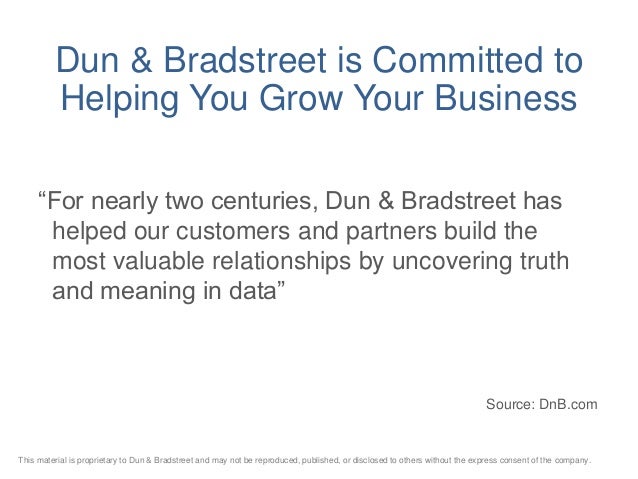 Dun & Bradstreet is Committed to Helping You Grow Your Business

“For nearly two centuries, Dun & Bradstreet has helped our customers and partners build the most valuable relationships by uncovering truth and meaning in data”

Source: DnB.com

This material is proprietary to Dun & Bradstreet and may not be reproduced, published, or disclosed to others without the express consent of the company.